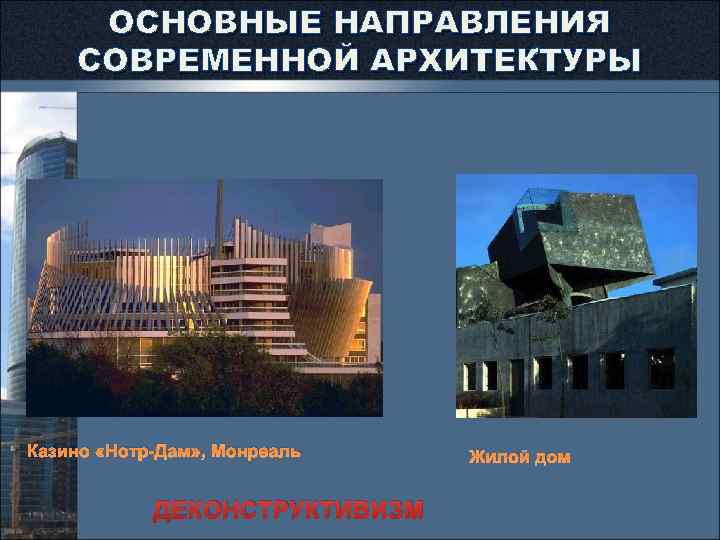 ОСНОВНЫЕ НАПРАВЛЕНИЯ СОВРЕМЕННОЙ АРХИТЕКТУРЫ

Казино «Нотр-Дам», Монреаль

Жилой дом

ДЕКОНСТРУКТИВИЗМ